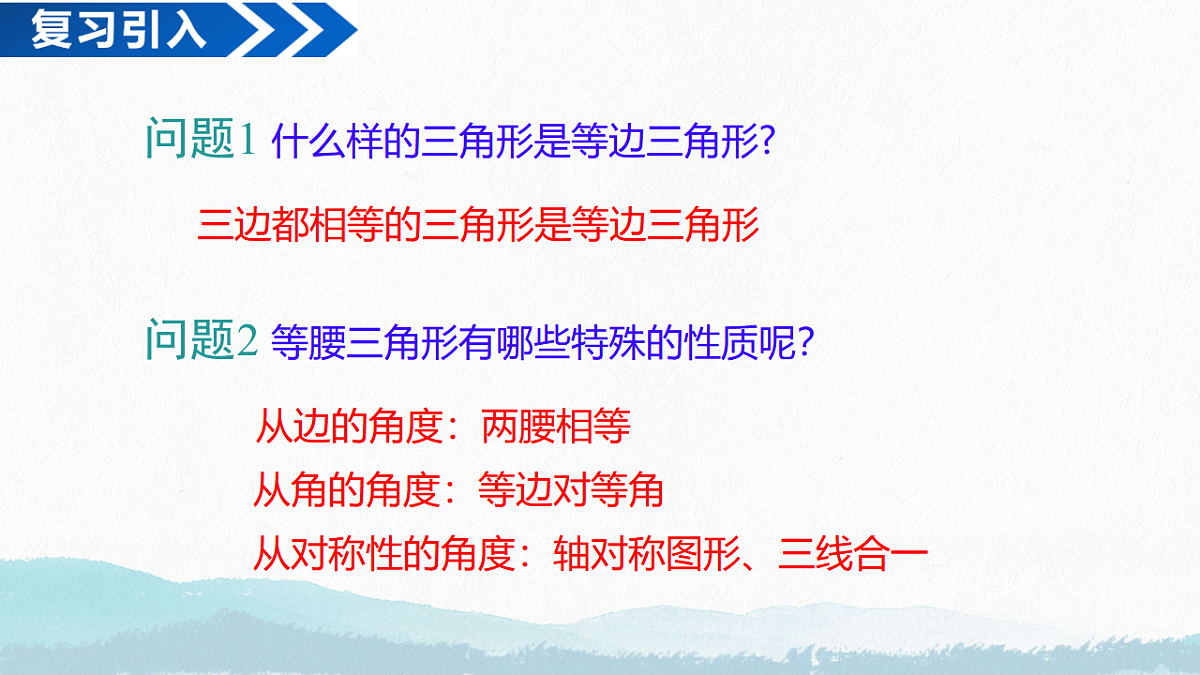 复习引入

问题1 什么样的三角形是等边三角形?

三边都相等的三角形是等边三角形

问题2 等腰三角形有哪些特殊的性质呢?

从边的角度：两腰相等
从角的角度：等边对等角
从对称性的角度：轴对称图形、三线合一